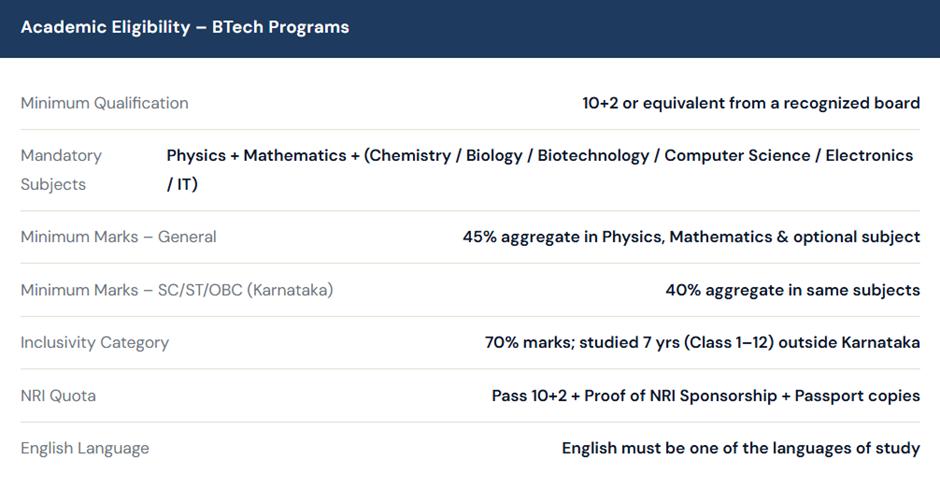 Academic Eligibility – BTech Programs

| | |
|---|---|
| Minimum Qualification | 10+2 or equivalent from a recognized board |
| Mandatory Subjects | Physics + Mathematics + (Chemistry / Biology / Biotechnology / Computer Science / Electronics / IT) |
| Minimum Marks – General | 45% aggregate in Physics, Mathematics & optional subject |
| Minimum Marks – SC/ST/OBC (Karnataka) | 40% aggregate in same subjects |
| Inclusivity Category | 70% marks; studied 7 yrs (Class 1–12) outside Karnataka |
| NRI Quota | Pass 10+2 + Proof of NRI Sponsorship + Passport copies |
| English Language | English must be one of the languages of study |